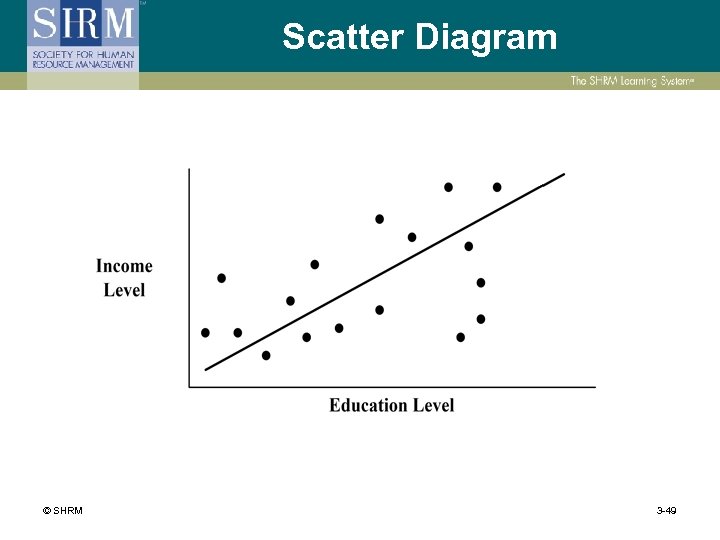 SHRM
SOCIETY FOR HUMAN RESOURCE MANAGEMENT

Scatter Diagram

The SHRM Learning System

Income Level

Education Level

© SHRM

3-49